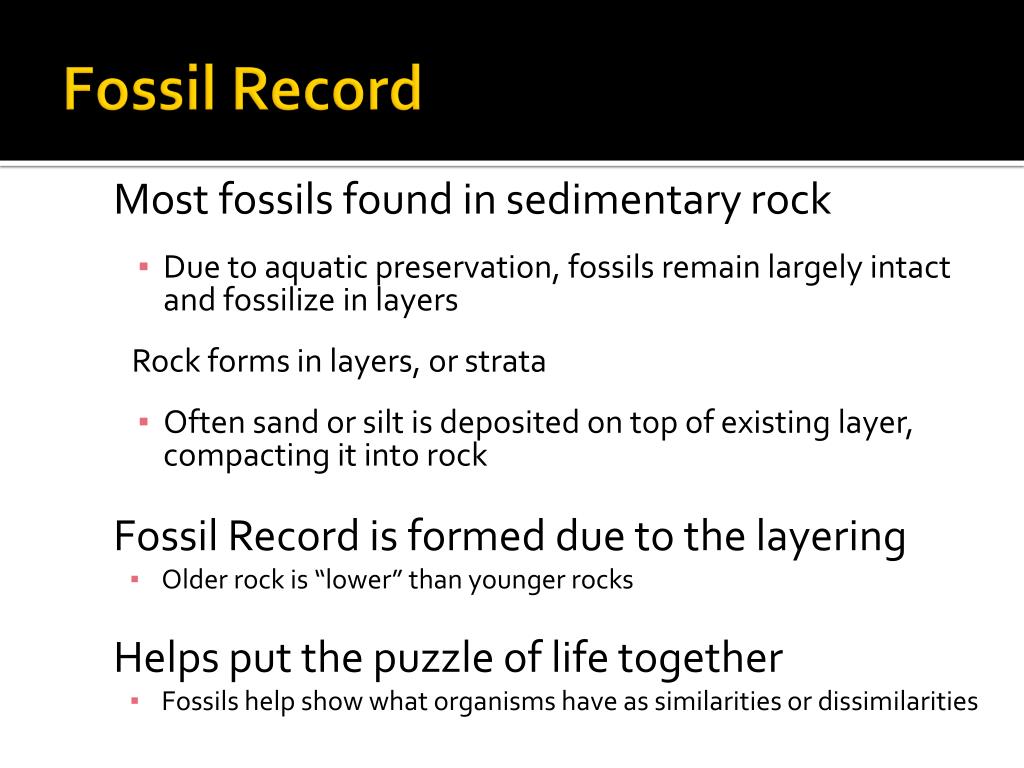 Fossil Record

Most fossils found in sedimentary rock

▪ Due to aquatic preservation, fossils remain largely intact and fossilize in layers

Rock forms in layers, or strata

▪ Often sand or silt is deposited on top of existing layer, compacting it into rock

Fossil Record is formed due to the layering

▪ Older rock is “lower” than younger rocks

Helps put the puzzle of life together

▪ Fossils help show what organisms have as similarities or dissimilarities